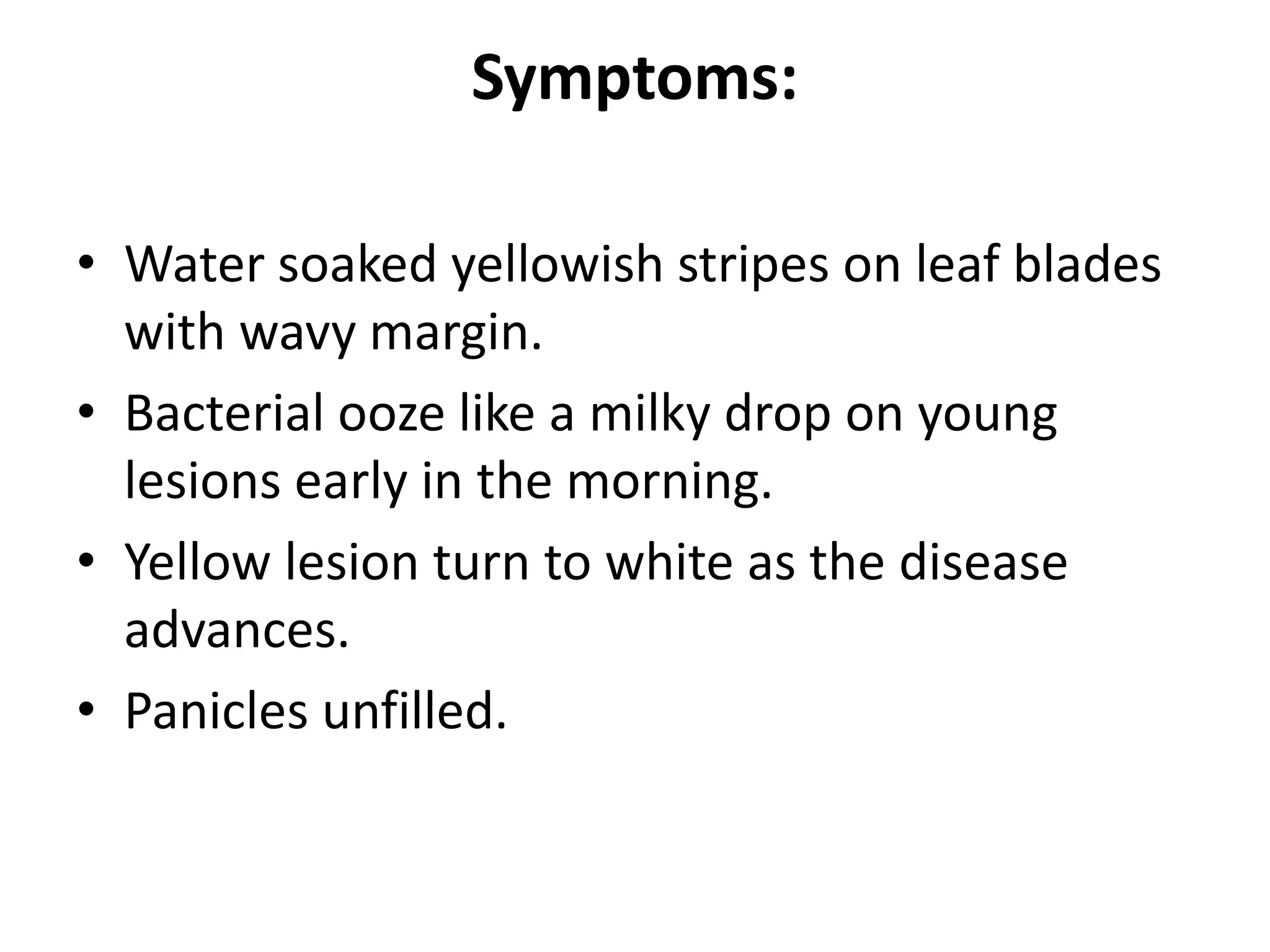 Symptoms:

• Water soaked yellowish stripes on leaf blades with wavy margin.
• Bacterial ooze like a milky drop on young lesions early in the morning.
• Yellow lesion turn to white as the disease advances.
• Panicles unfilled.